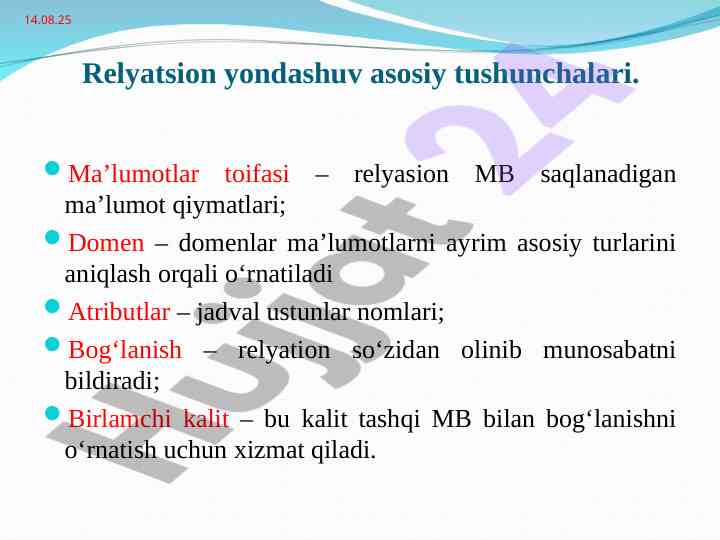 14.08.25

Relyatsion yondashuv asosiy tushunchalari.

Ma’lumotlar toifasi – relyasion MB saqlanadigan ma’lumot qiymatlari;

Domen – domenlar ma’lumotlarni ayrim asosiy turlarini aniqlash orqali o‘rnatiladi

Atributlar – jadval ustunlar nomlari;

Bog‘lanish – relyation so‘zidan olinib munosabatni bildiradi;

Birlamchi kalit – bu kalit tashqi MB bilan bog‘lanishni o‘rnatish uchun xizmat qiladi.

Hujjat 24